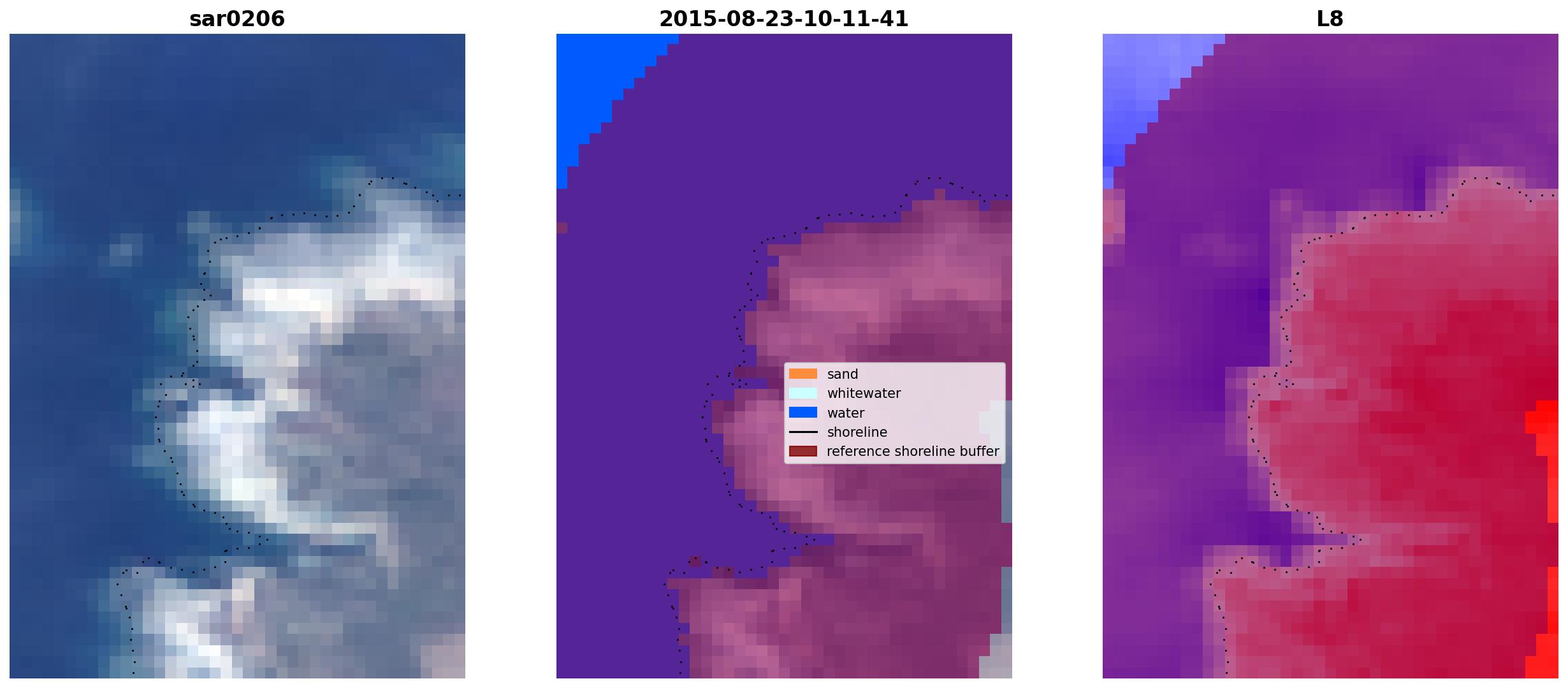 sar0206

2015-08-23-10-11-41

sand
whitewater
water
shoreline
reference shoreline buffer

L8